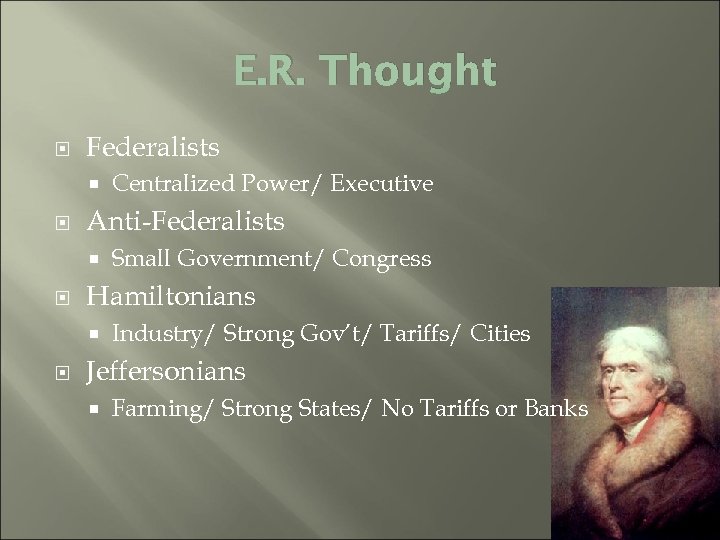 E.R. Thought

Federalists

Centralized Power/ Executive

Anti-Federalists

Small Government/ Congress

Hamiltonians

Industry/ Strong Gov't/ Tariffs/ Cities

Jeffersonians

Farming/ Strong States/ No Tariffs or Banks